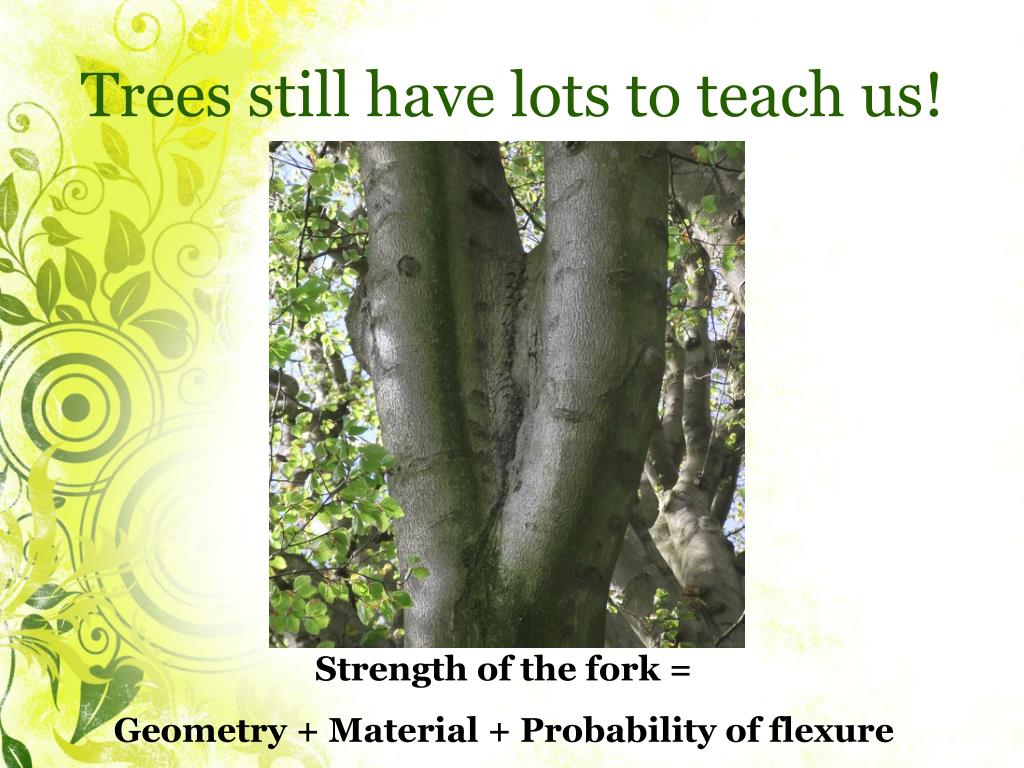 Trees still have lots to teach us!

Strength of the fork =

Geometry + Material + Probability of flexure